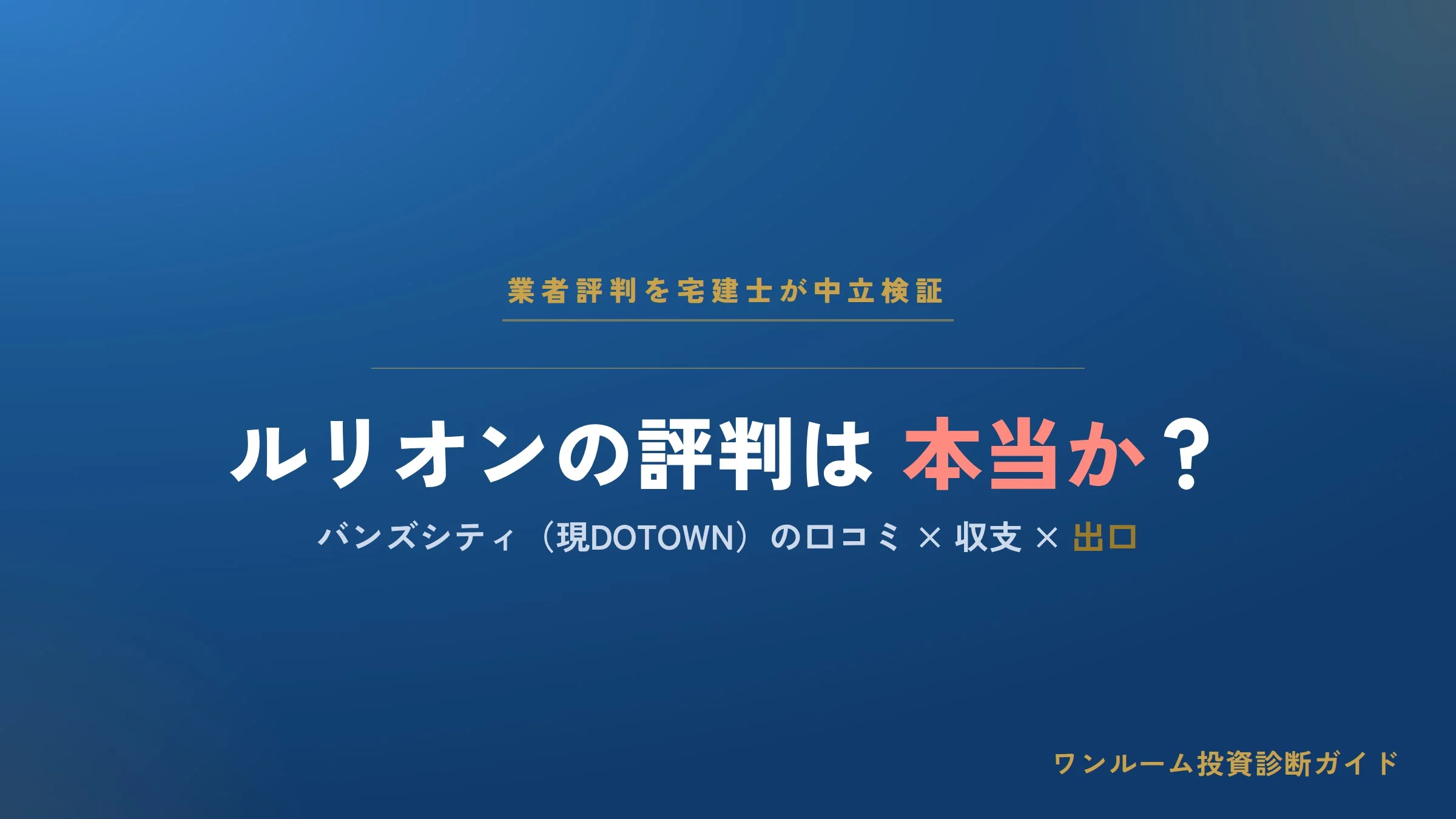 業者評判を宅建士が中立検証

ルリオンの評判は 本当か？

バンズシティ（現DOTOWN）の口コミ × 収支 × 出口

ワンルーム投資診断ガイド